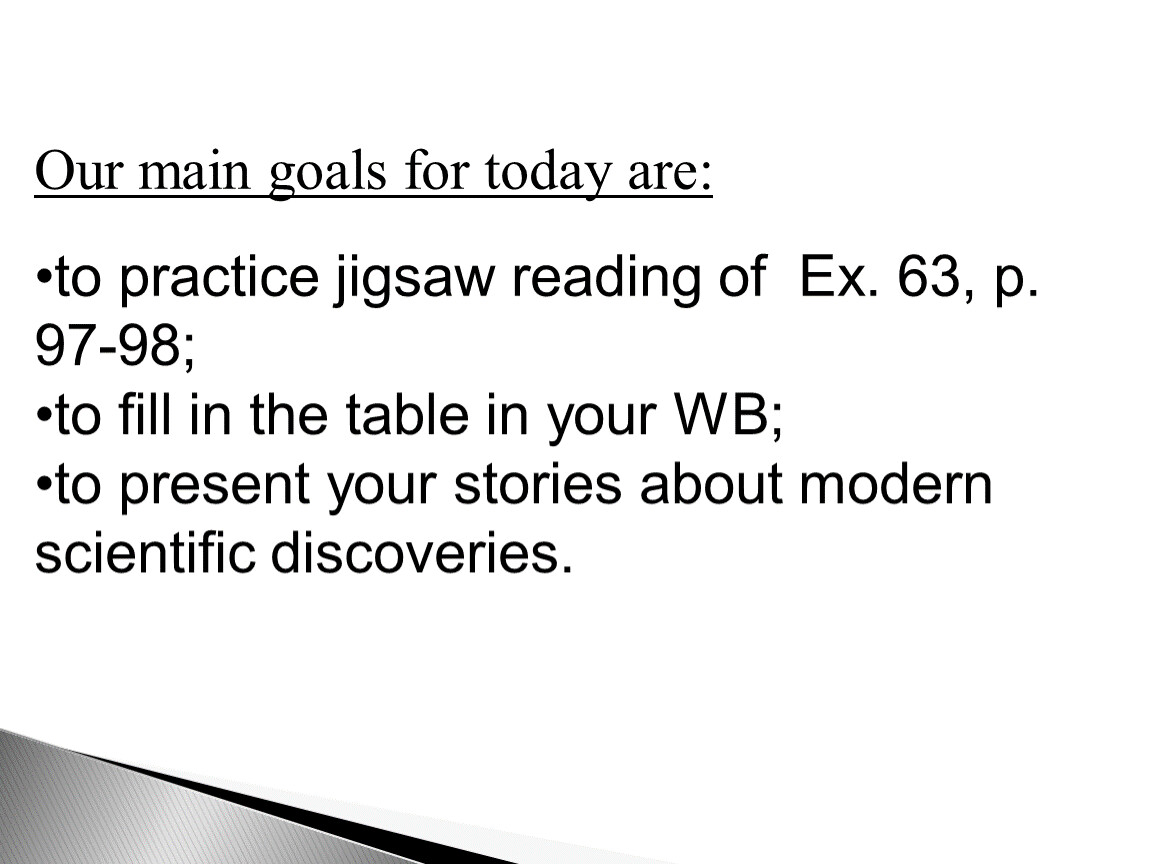 Our main goals for today are:

•to practice jigsaw reading of  Ex. 63, p. 97-98;
•to fill in the table in your WB;
•to present your stories about modern scientific discoveries.